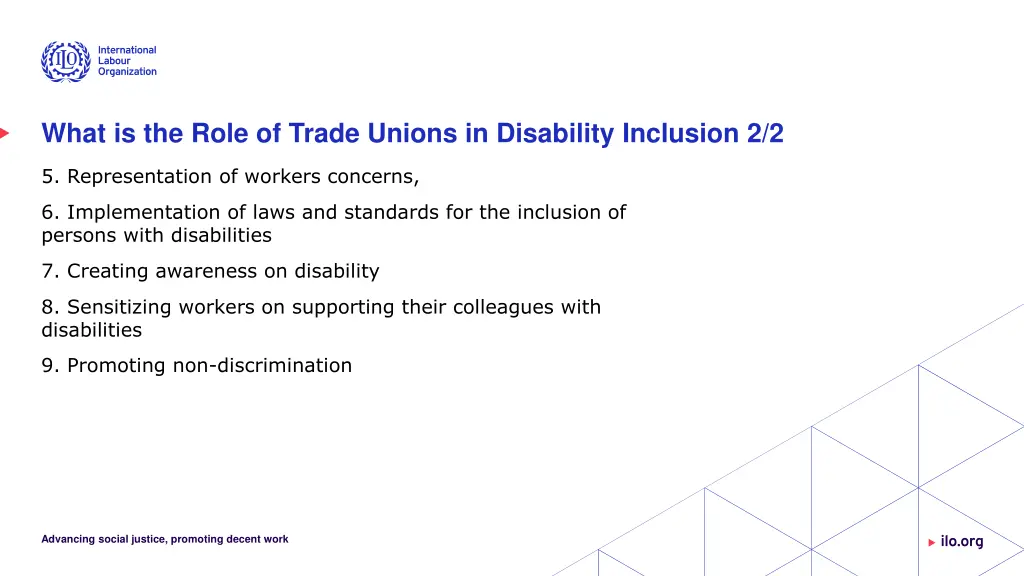 ILO

International Labour Organization

What is the Role of Trade Unions in Disability Inclusion 2/2

5. Representation of workers concerns,

6. Implementation of laws and standards for the inclusion of persons with disabilities

7. Creating awareness on disability

8. Sensitizing workers on supporting their colleagues with disabilities

9. Promoting non-discrimination

Advancing social justice, promoting decent work

ilo.org